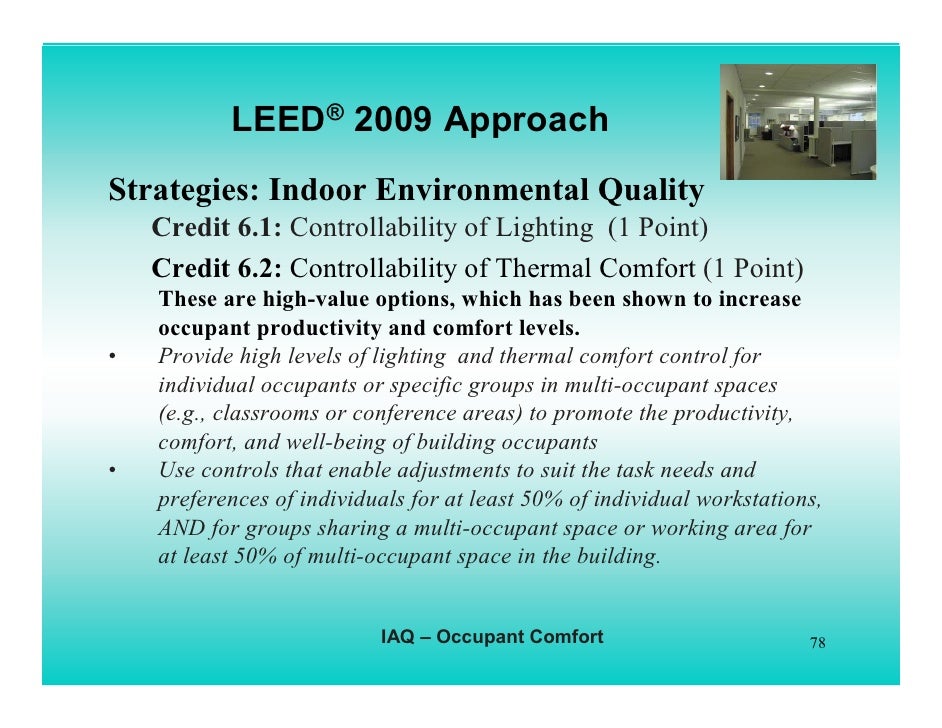 LEED® 2009 Approach

Strategies: Indoor Environmental Quality

Credit 6.1: Controllability of Lighting (1 Point)

Credit 6.2: Controllability of Thermal Comfort (1 Point)

These are high-value options, which has been shown to increase occupant productivity and comfort levels.

• Provide high levels of lighting and thermal comfort control for individual occupants or specific groups in multi-occupant spaces (e.g., classrooms or conference areas) to promote the productivity, comfort, and well-being of building occupants

• Use controls that enable adjustments to suit the task needs and preferences of individuals for at least 50% of individual workstations, AND for groups sharing a multi-occupant space or working area for at least 50% of multi-occupant space in the building.

IAQ – Occupant Comfort

78